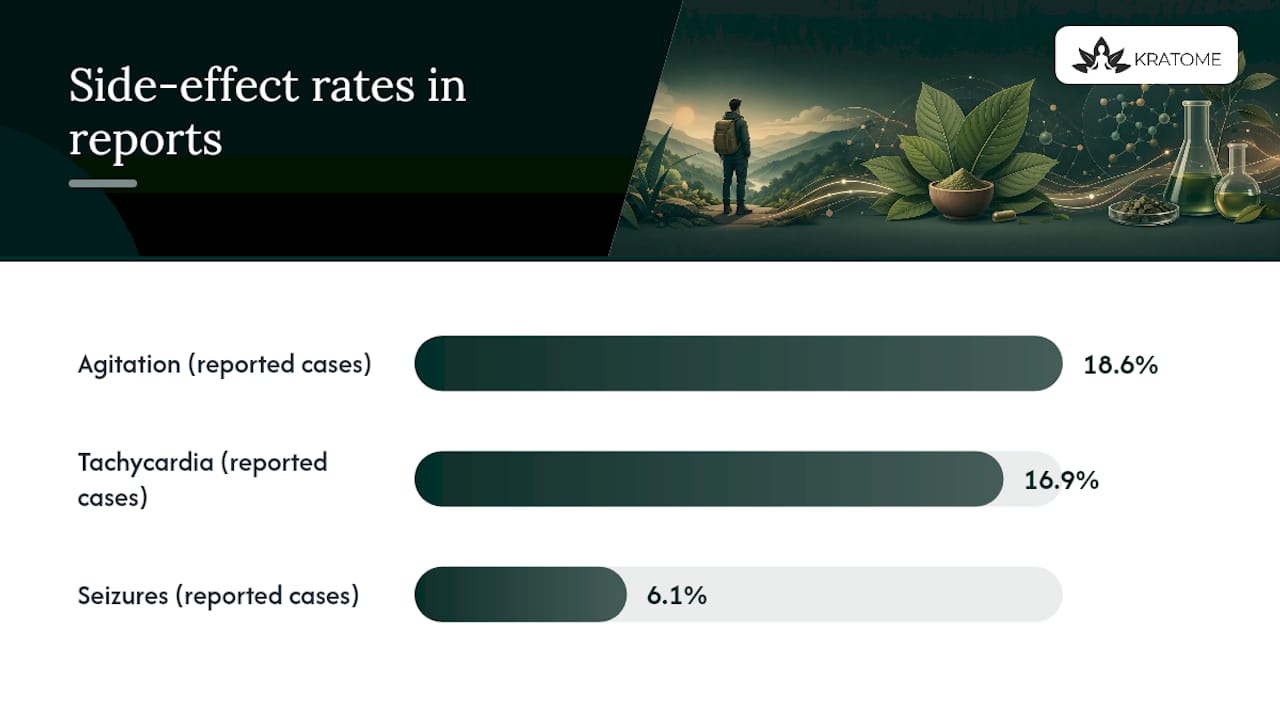 Side-effect rates in reports

KRATOME

Agitation (reported cases) 18.6%

Tachycardia (reported cases) 16.9%

Seizures (reported cases) 6.1%